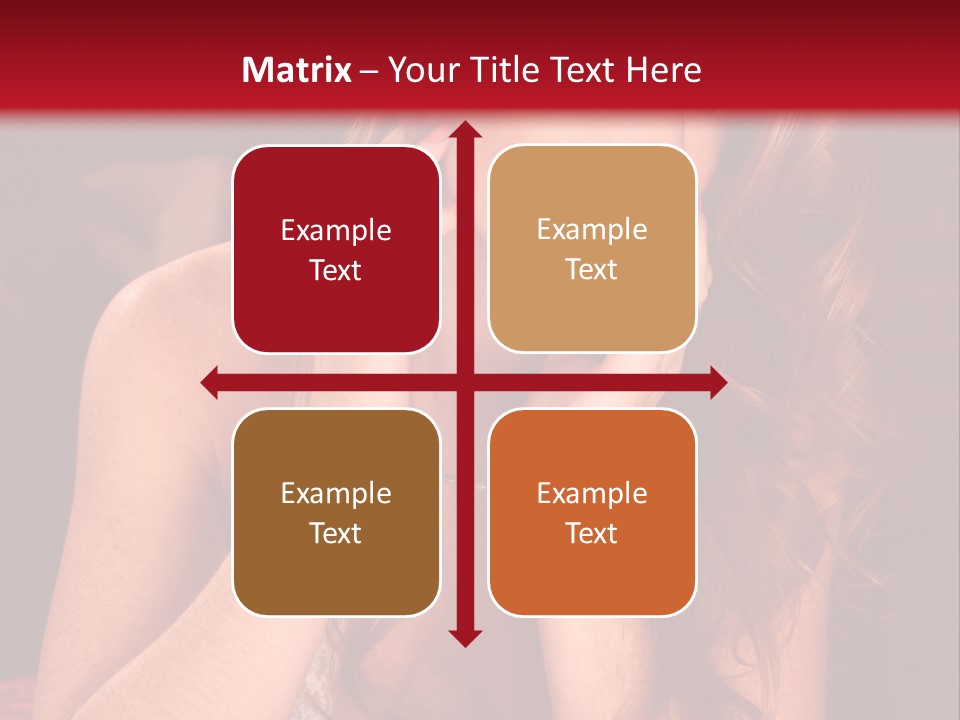 Matrix – Your Title Text Here

Example Text

Example Text

Example Text

Example Text